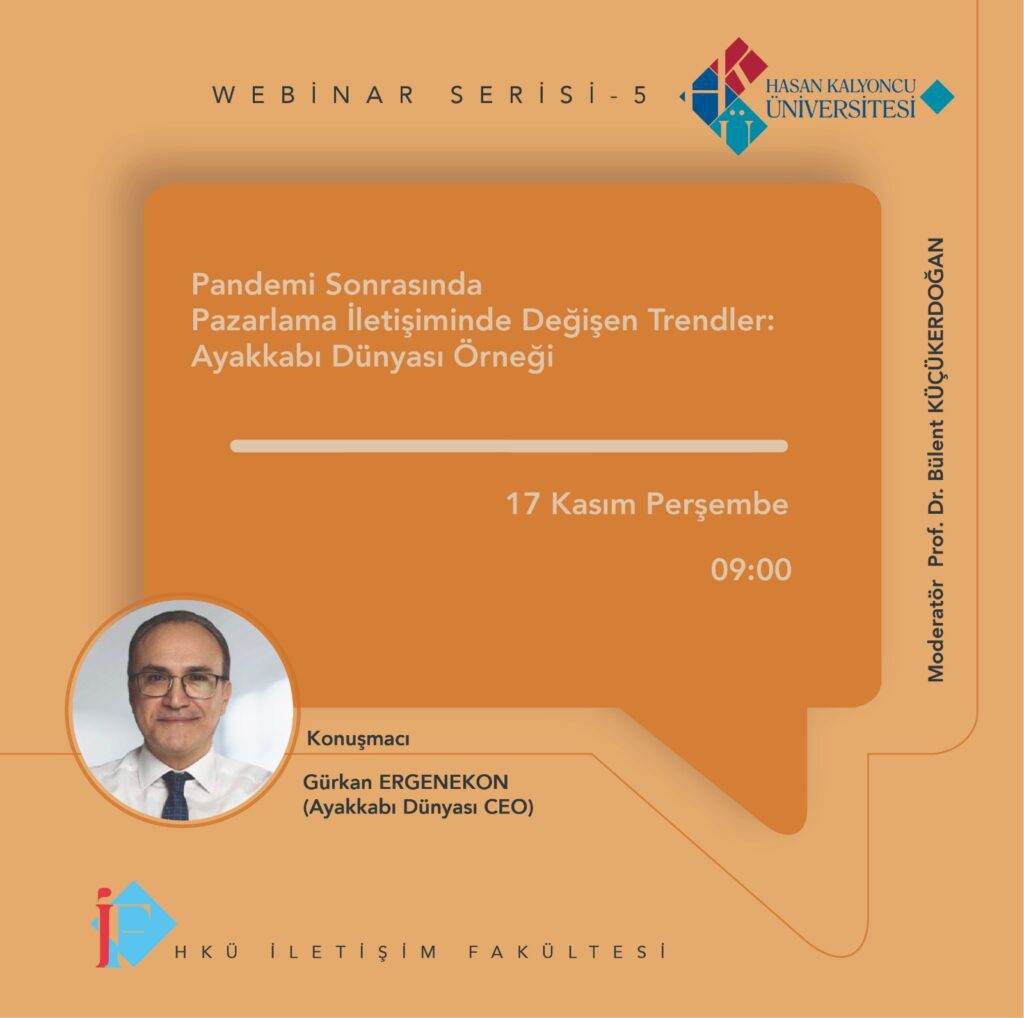 WEBİNAR SERİSİ-5

HASAN KALYONCU ÜNİVERSİTESİ

Pandemi Sonrasında Pazarlama İletişiminde Değişen Trendler: Ayakkabı Dünyası Örneği

17 Kasım Perşembe

09:00

Moderatör Prof. Dr. Bülent KÜÇÜKERDOĞAN

Konuşmacı

Gürkan ERGENEKON (Ayakkabı Dünyası CEO)

İF

HKÜ İLETİŞİM FAKÜLTESİ